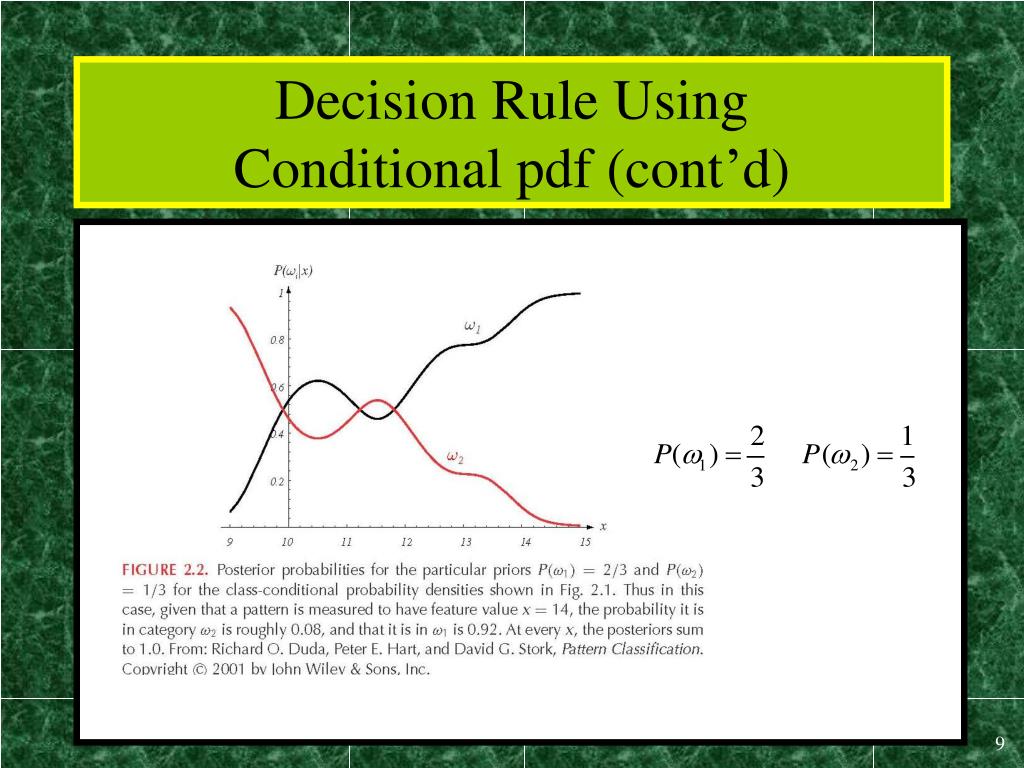 Decision Rule Using Conditional pdf (cont'd)

$P(\omega_i|x)$

1

0.8

0.6

0.4

0.2

$\omega_1$

$\omega_2$

9 10 11 12 13 14 15 $x$

$P(\omega_1) = \frac{2}{3}$ $P(\omega_2) = \frac{1}{3}$

FIGURE 2.2. Posterior probabilities for the particular priors $P(\omega_1) = 2/3$ and $P(\omega_2) = 1/3$ for the class-conditional probability densities shown in Fig. 2.1. Thus in this case, given that a pattern is measured to have feature value $x = 14$, the probability it is in category $\omega_2$ is roughly 0.08, and that it is in $\omega_1$ is 0.92. At every $x$, the posteriors sum to 1.0. From: Richard O. Duda, Peter E. Hart, and David G. Stork, Pattern Classification. Copyright © 2001 by John Wiley & Sons, Inc.

9